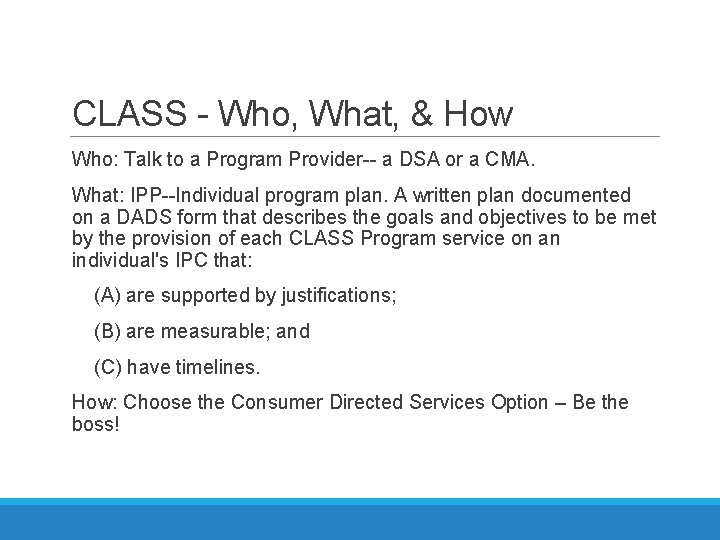 CLASS - Who, What, & How

Who: Talk to a Program Provider-- a DSA or a CMA.

What: IPP--Individual program plan. A written plan documented on a DADS form that describes the goals and objectives to be met by the provision of each CLASS Program service on an individual's IPC that:

(A) are supported by justifications;

(B) are measurable; and

(C) have timelines.

How: Choose the Consumer Directed Services Option – Be the boss!